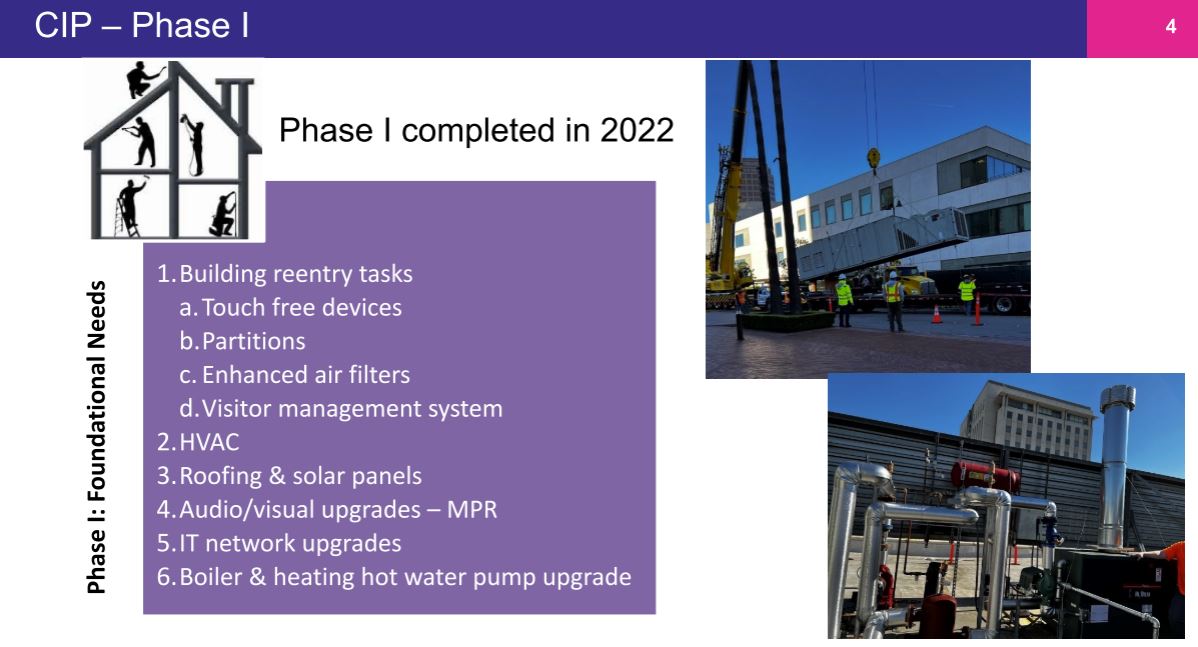 CIP – Phase I

4

Phase I completed in 2022

Phase I: Foundational Needs

1. Building reentry tasks
a. Touch free devices
b. Partitions
c. Enhanced air filters
d. Visitor management system
2. HVAC
3. Roofing & solar panels
4. Audio/visual upgrades – MPR
5. IT network upgrades
6. Boiler & heating hot water pump upgrade